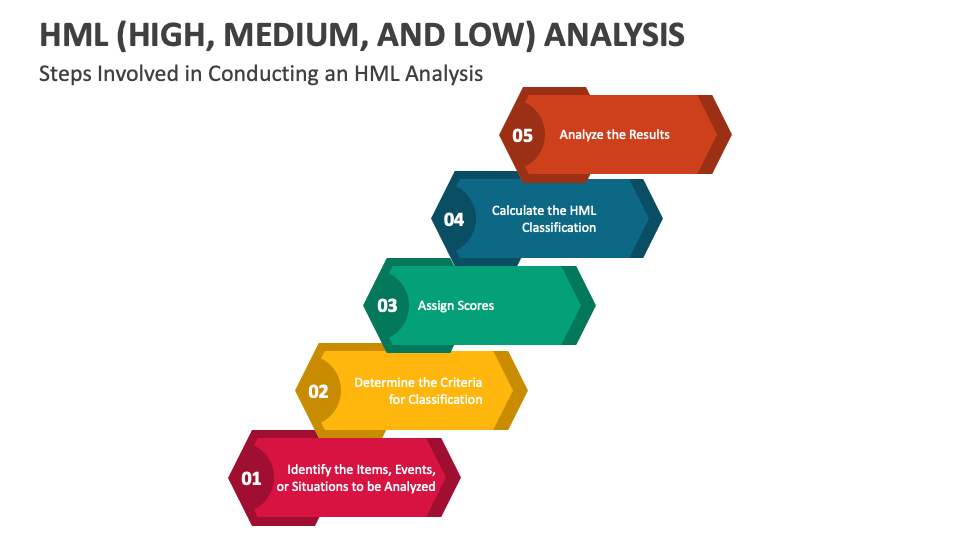 HML (HIGH, MEDIUM, AND LOW) ANALYSIS

Steps Involved in Conducting an HML Analysis

05 Analyze the Results

04 Calculate the HML Classification

03 Assign Scores

02 Determine the Criteria for Classification

01 Identify the Items, Events, or Situations to be Analyzed